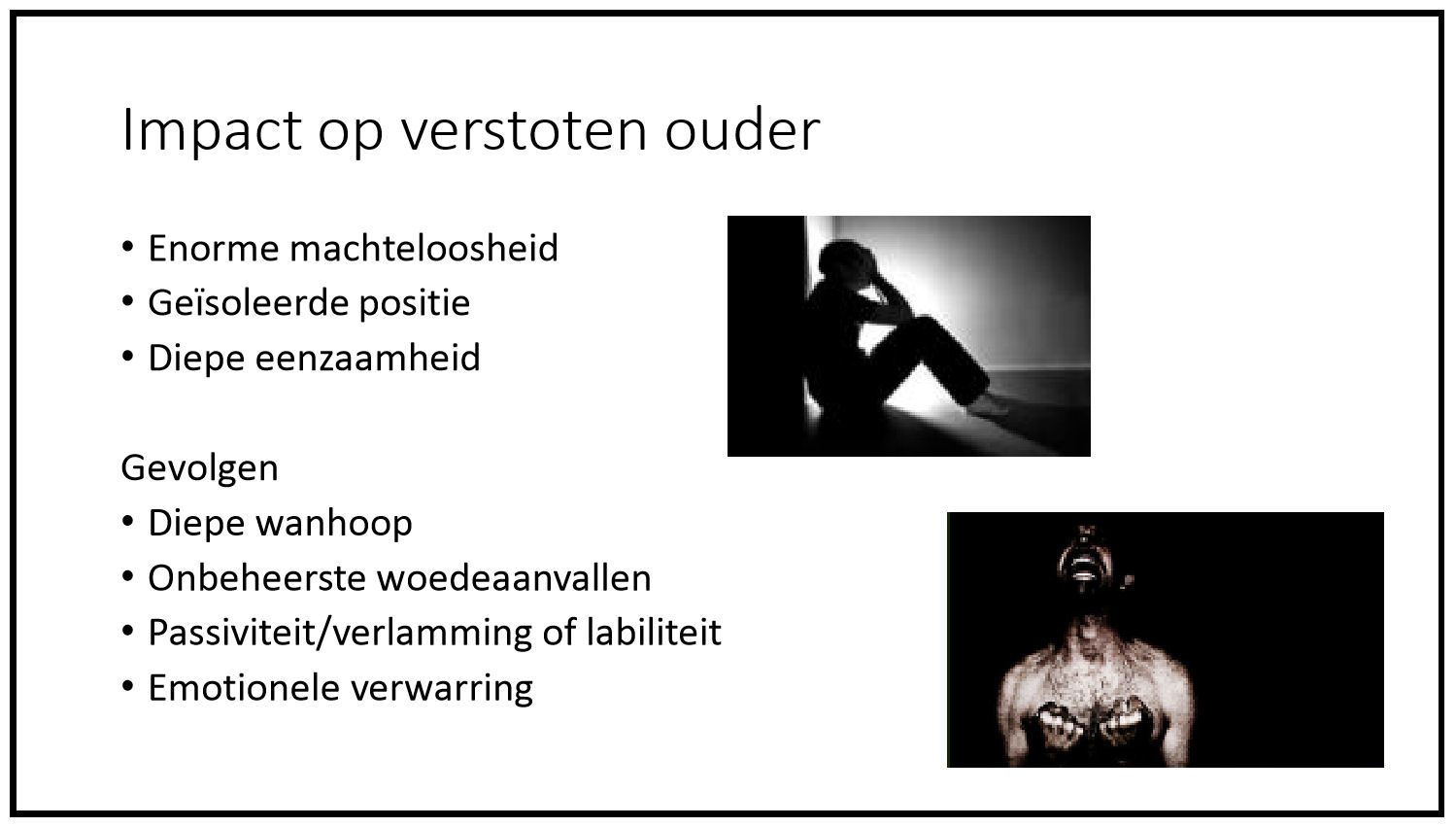 Impact op verstoten ouder

• Enorme machteloosheid
• Geïsoleerde positie
• Diepe eenzaamheid

Gevolgen
• Diepe wanhoop
• Onbeheerste woedeaanvallen
• Passiviteit/verlamming of labiliteit
• Emotionele verwarring